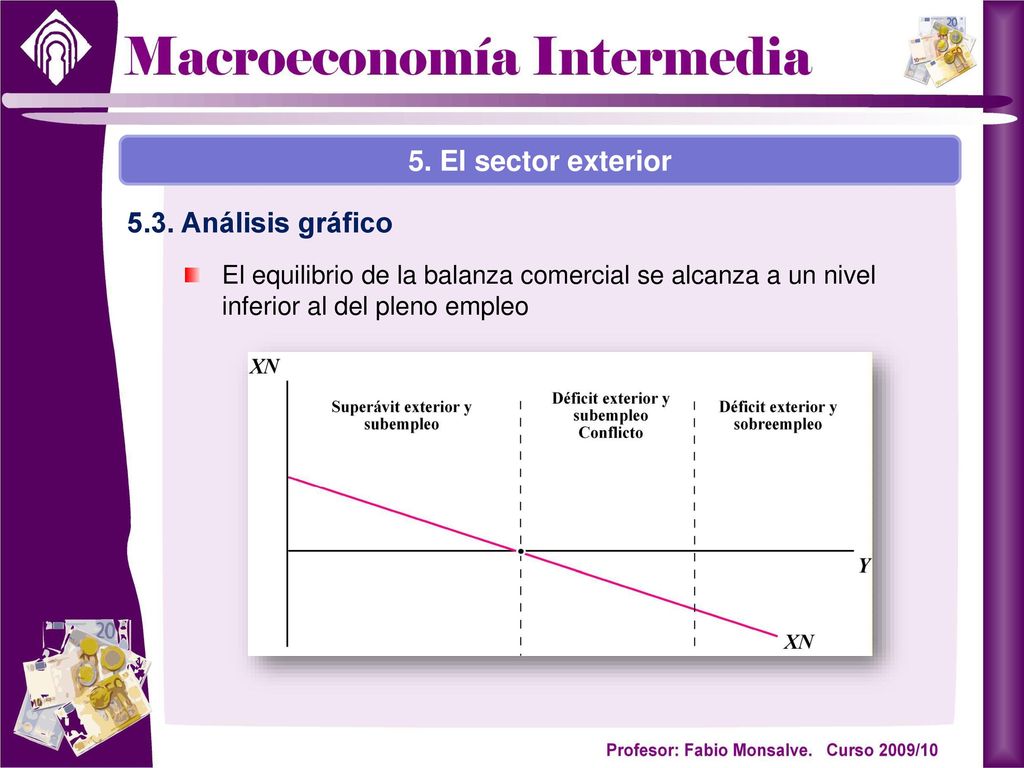 Macroeconomía Intermedia

5. El sector exterior

5.3. Análisis gráfico

El equilibrio de la balanza comercial se alcanza a un nivel inferior al del pleno empleo

XN

Superávit exterior y subempleo

Déficit exterior y subempleo
Conflicto

Déficit exterior y sobreempleo

Y

XN

Profesor: Fabio Monsalve. Curso 2009/10